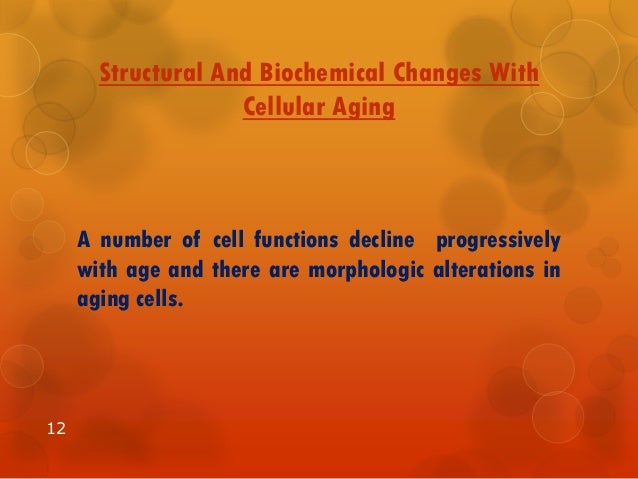 Structural And Biochemical Changes With Cellular Aging

A number of cell functions decline progressively with age and there are morphologic alterations in aging cells.

12